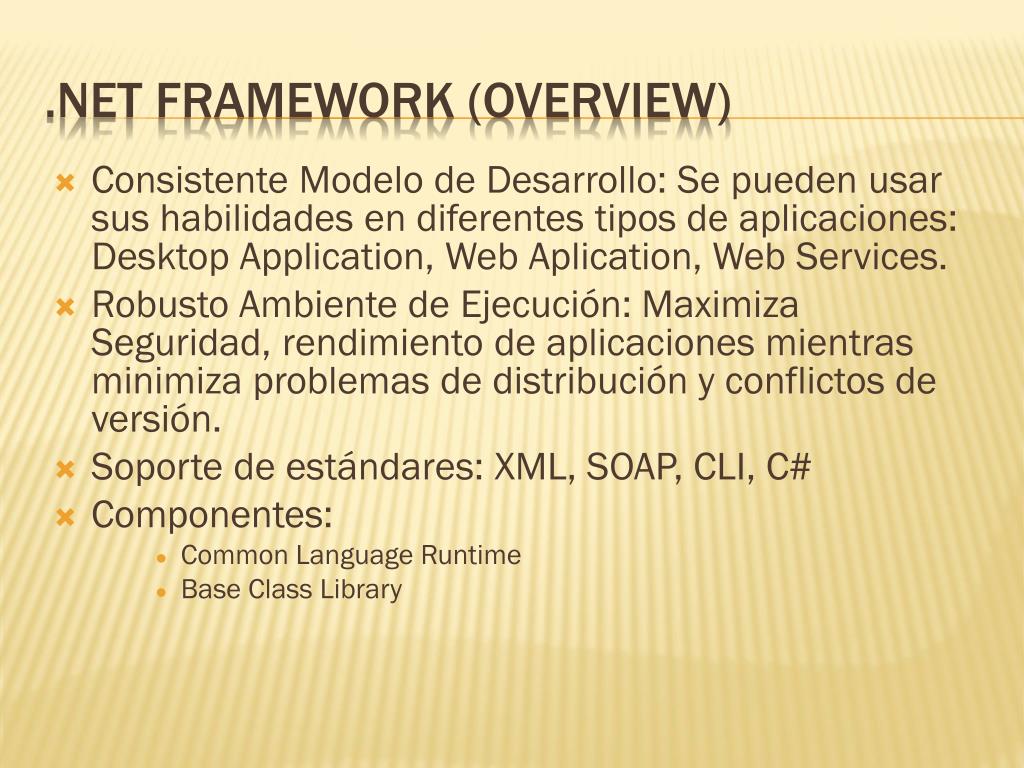 .NET FRAMEWORK (OVERVIEW)

Consistente Modelo de Desarrollo: Se pueden usar sus habilidades en diferentes tipos de aplicaciones: Desktop Application, Web Aplication, Web Services.

Robusto Ambiente de Ejecución: Maximiza Seguridad, rendimiento de aplicaciones mientras minimiza problemas de distribución y conflictos de versión.

Soporte de estándares: XML, SOAP, CLI, C#

Componentes:

Common Language Runtime

Base Class Library